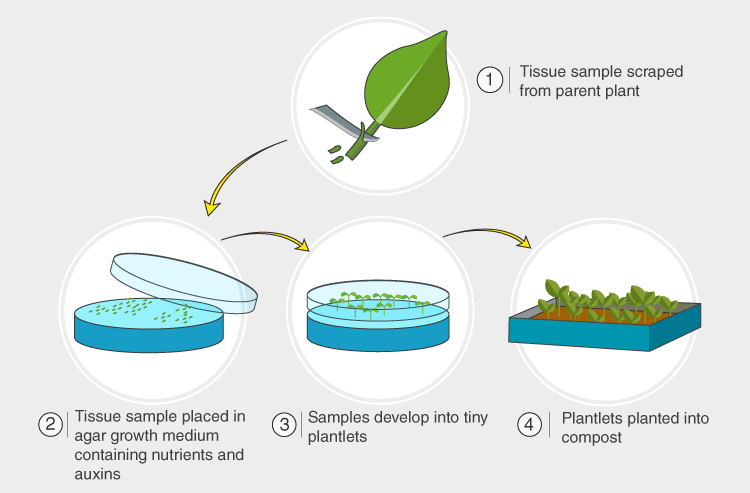 1 Tissue sample scraped from parent plant

2 Tissue sample placed in agar growth medium containing nutrients and auxins

3 Samples develop into tiny plantlets

4 Plantlets planted into compost